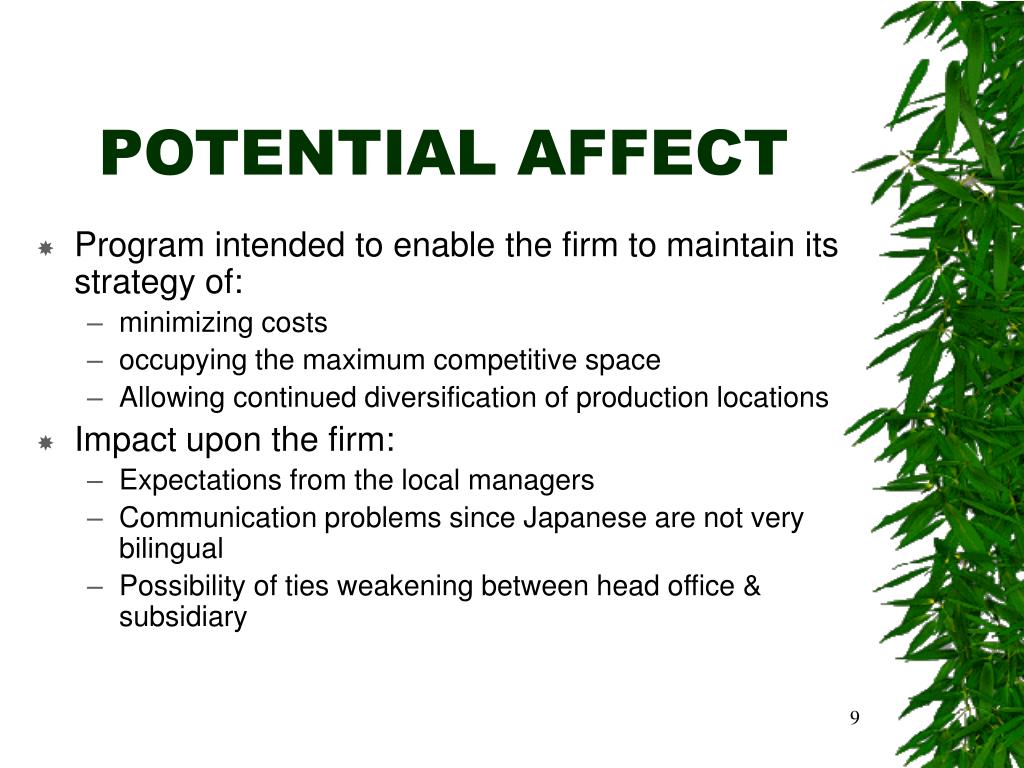 POTENTIAL AFFECT

Program intended to enable the firm to maintain its strategy of:
– minimizing costs
– occupying the maximum competitive space
– Allowing continued diversification of production locations

Impact upon the firm:
– Expectations from the local managers
– Communication problems since Japanese are not very bilingual
– Possibility of ties weakening between head office & subsidiary

9